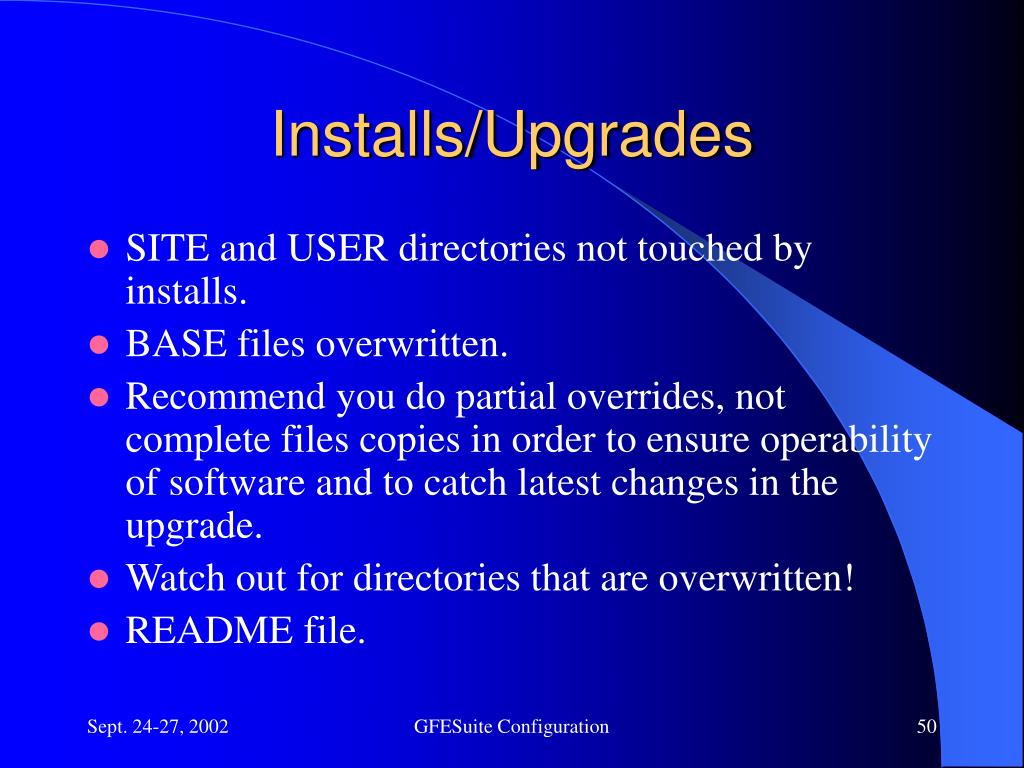 Installs/Upgrades

- SITE and USER directories not touched by installs.
- BASE files overwritten.
- Recommend you do partial overrides, not complete files copies in order to ensure operability of software and to catch latest changes in the upgrade.
- Watch out for directories that are overwritten!
- README file.

Sept. 24-27, 2002

GFESuite Configuration

50